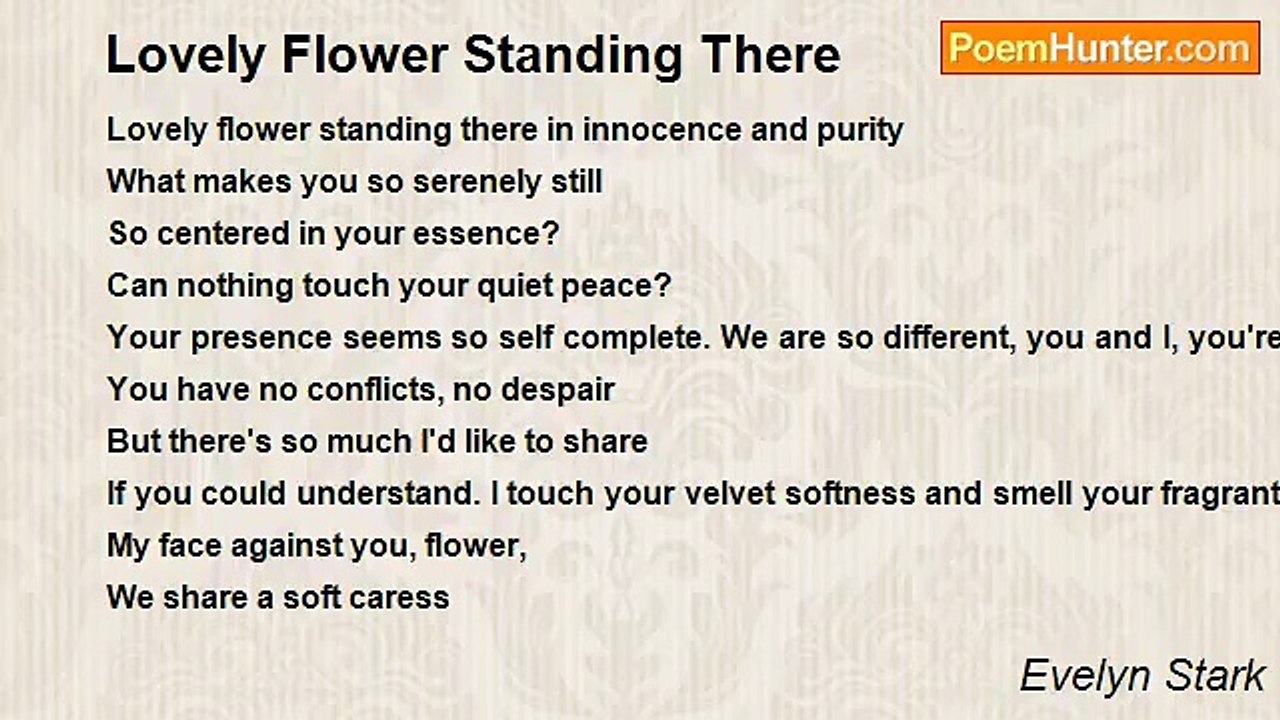 Lovely Flower Standing There

PoemHunter.com

Lovely flower standing there in innocence and purity
What makes you so serenely still
So centered in your essence?
Can nothing touch your quiet peace?
Your presence seems so self complete. We are so different, you and I, you're
You have no conflicts, no despair
But there's so much I'd like to share
If you could understand. I touch your velvet softness and smell your fragrant
My face against you, flower,
We share a soft caress

Evelyn Stark